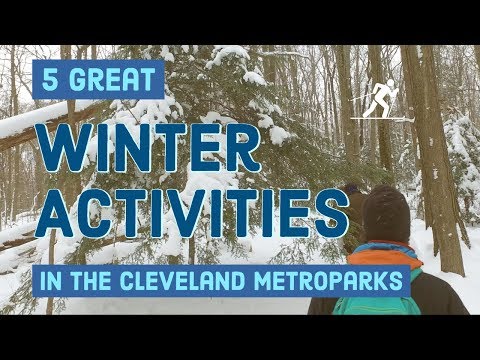 5 GREAT

WINTER ACTIVITIES

IN THE CLEVELAND METROPARKS